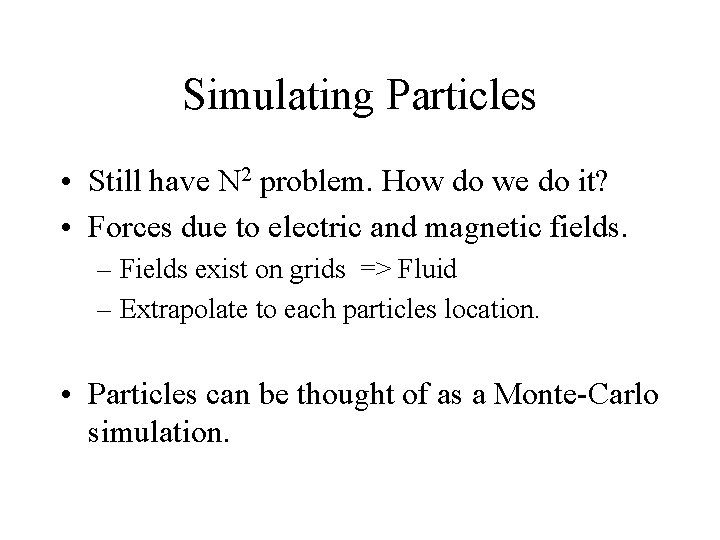 Simulating Particles

• Still have $N^2$ problem. How do we do it?
• Forces due to electric and magnetic fields.
– Fields exist on grids => Fluid
– Extrapolate to each particles location.

• Particles can be thought of as a Monte-Carlo simulation.